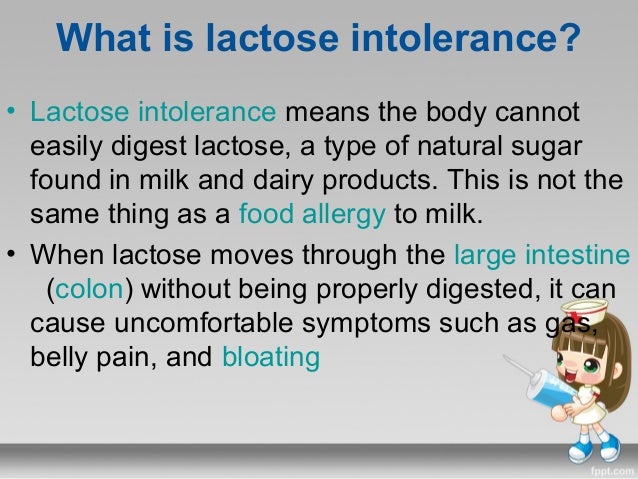 What is lactose intolerance?

• Lactose intolerance means the body cannot easily digest lactose, a type of natural sugar found in milk and dairy products. This is not the same thing as a food allergy to milk.

• When lactose moves through the large intestine (colon) without being properly digested, it can cause uncomfortable symptoms such as gas, belly pain, and bloating

fppt.com